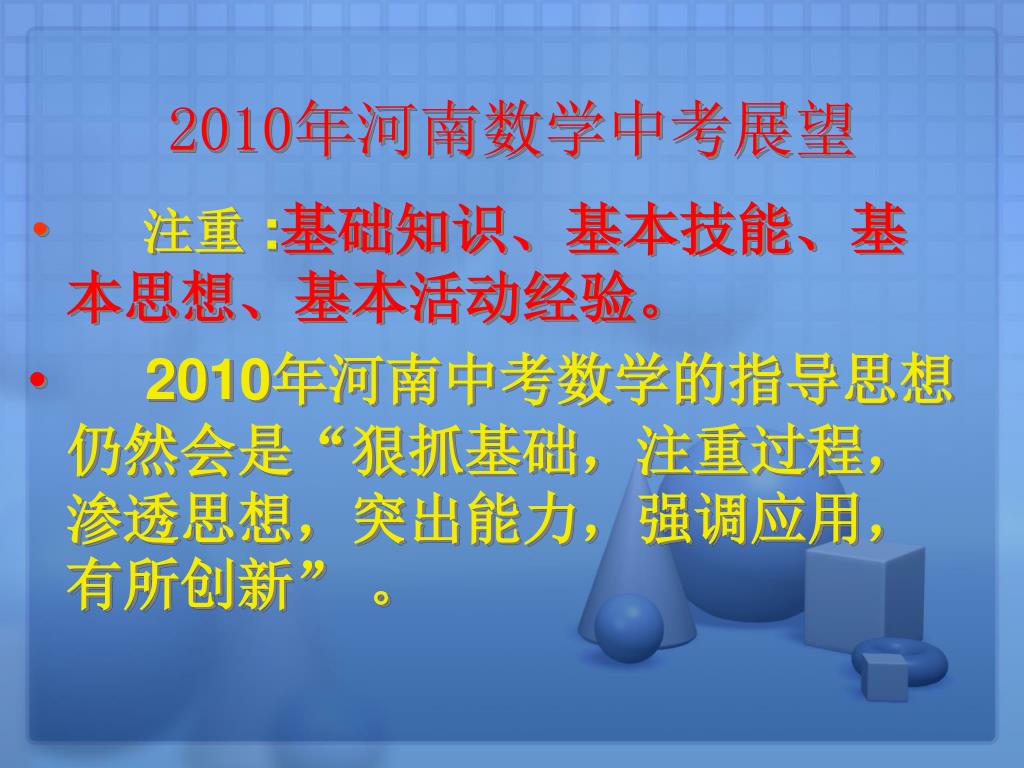 2010年河南数学中考展望

• 注重 :基础知识、基本技能、基本思想、基本活动经验。

• 2010年河南中考数学的指导思想仍然会是“狠抓基础，注重过程，渗透思想，突出能力，强调应用，有所创新” 。